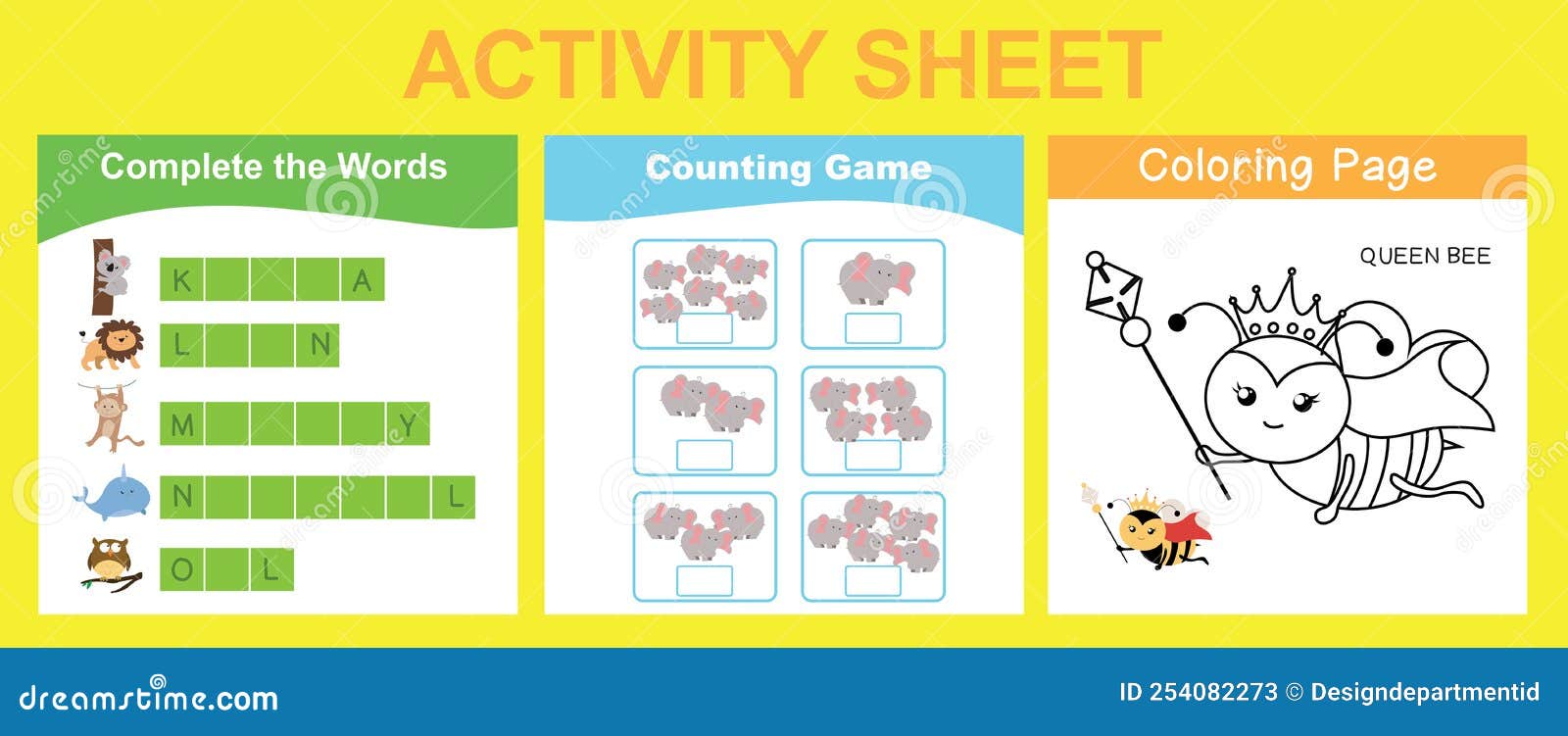 ACTIVITY SHEET

Complete the Words

K A

L N

M Y

N L

O L

Counting Game

Coloring Page

QUEEN BEE

dreamstime.com

ID 254082273 © Designdepartmentid